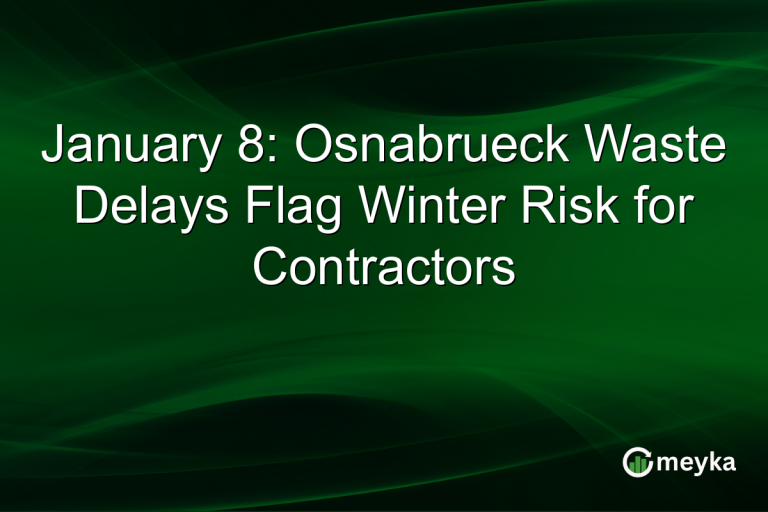 January 8: Osnabrueck Waste Delays Flag Winter Risk for Contractors

meyka